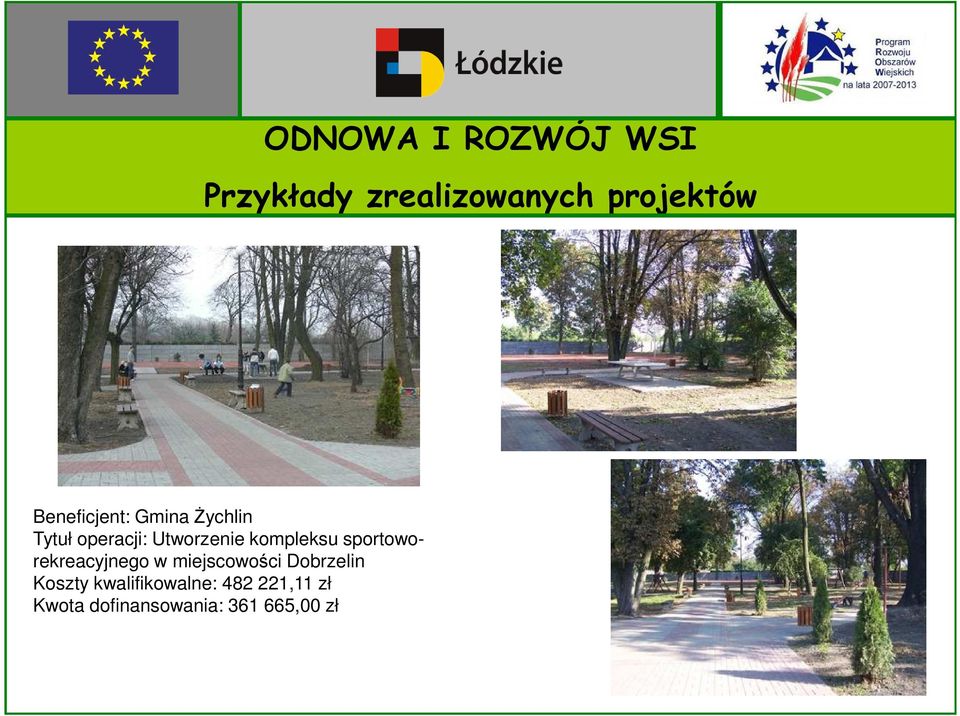 Łódzkie

Program Rozwoju Obszarów Wiejskich na lata 2007-2013

ODNOWA I ROZWÓJ WSI

Przykłady zrealizowanych projektów

Beneficjent: Gmina Żychlin
Tytuł operacji: Utworzenie kompleksu sportowo-rekreacyjnego w miejscowości Dobrzelin
Koszty kwalifikowalne: 482 221,11 zł
Kwota dofinansowania: 361 665,00 zł